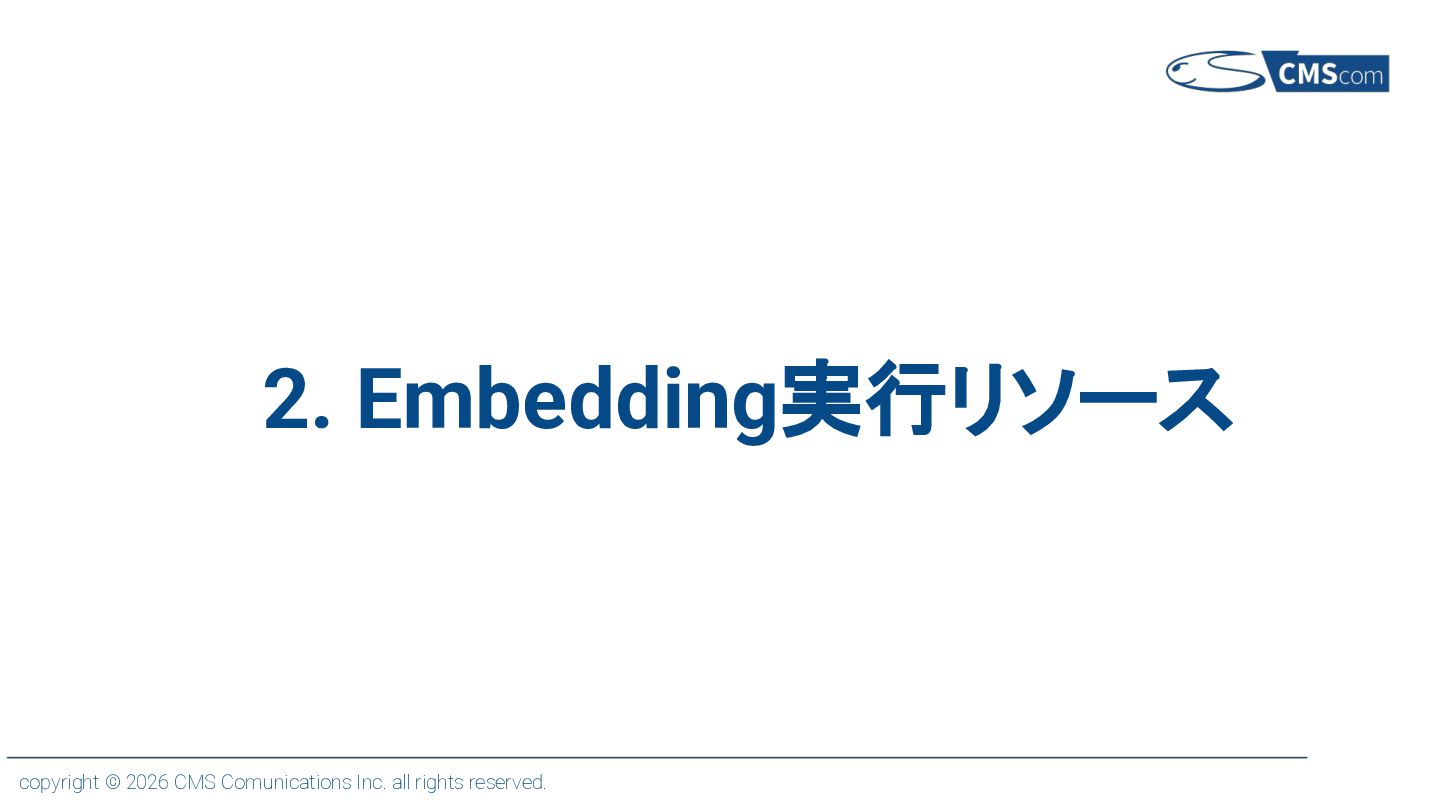 CMScom

2. Embedding実行リソース

copyright © 2026 CMS Comunications Inc. all rights reserved.